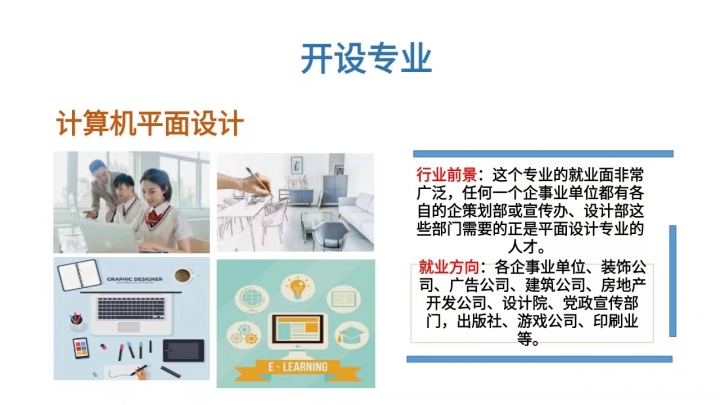 开设专业

计算机平面设计

GRAPHIC DESIGNER

E - LEARNING

行业前景：这个专业的就业面非常广泛，任何一个企事业单位都有各自的企策划部或宣传办、设计部这些部门需要的正是平面设计专业的人才。

就业方向：各企事业单位、装饰公司、广告公司、建筑公司、房地产开发公司、设计院、党政宣传部门，出版社、游戏公司、印刷业等。